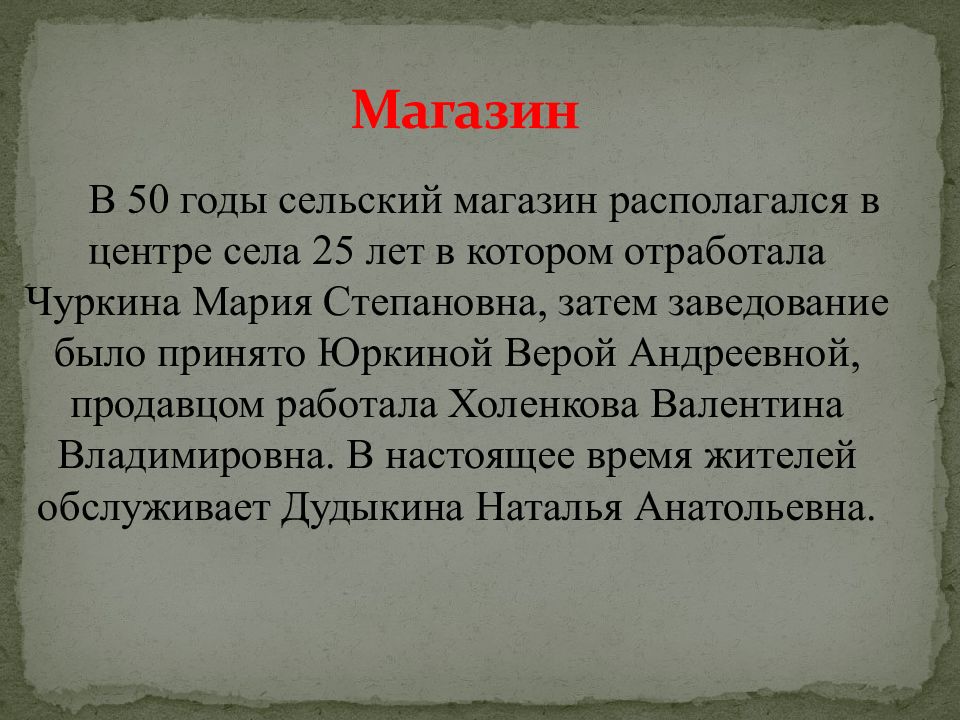 Магазин

В 50 годы сельский магазин располагался в центре села 25 лет в котором отработала Чуркина Мария Степановна, затем заведование было принято Юркиной Верой Андреевной, продавцом работала Холенкова Валентина Владимировна. В настоящее время жителей обслуживает Дудыкина Наталья Анатольевна.